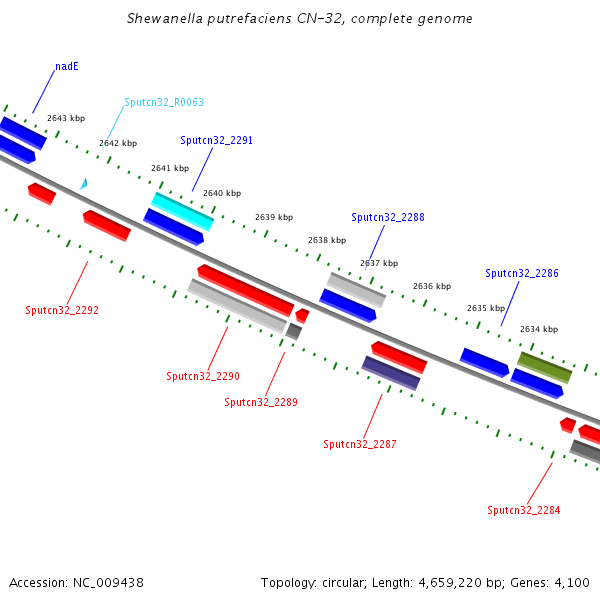 Shewanella putrefaciens CN-32, complete genome

nadE

Sputcn32_R0063

2643 kbp

2642 kbp

Sputcn32_2291

2641 kbp

2640 kbp

2639 kbp

Sputcn32_2288

2638 kbp

2637 kbp

Sputcn32_2286

2636 kbp

2635 kbp

2634 kbp

Sputcn32_2292

Sputcn32_2290

Sputcn32_2289

Sputcn32_2287

Sputcn32_2284

Accession: NC_009438

Topology: circular; Length: 4,659,220 bp; Genes: 4,100